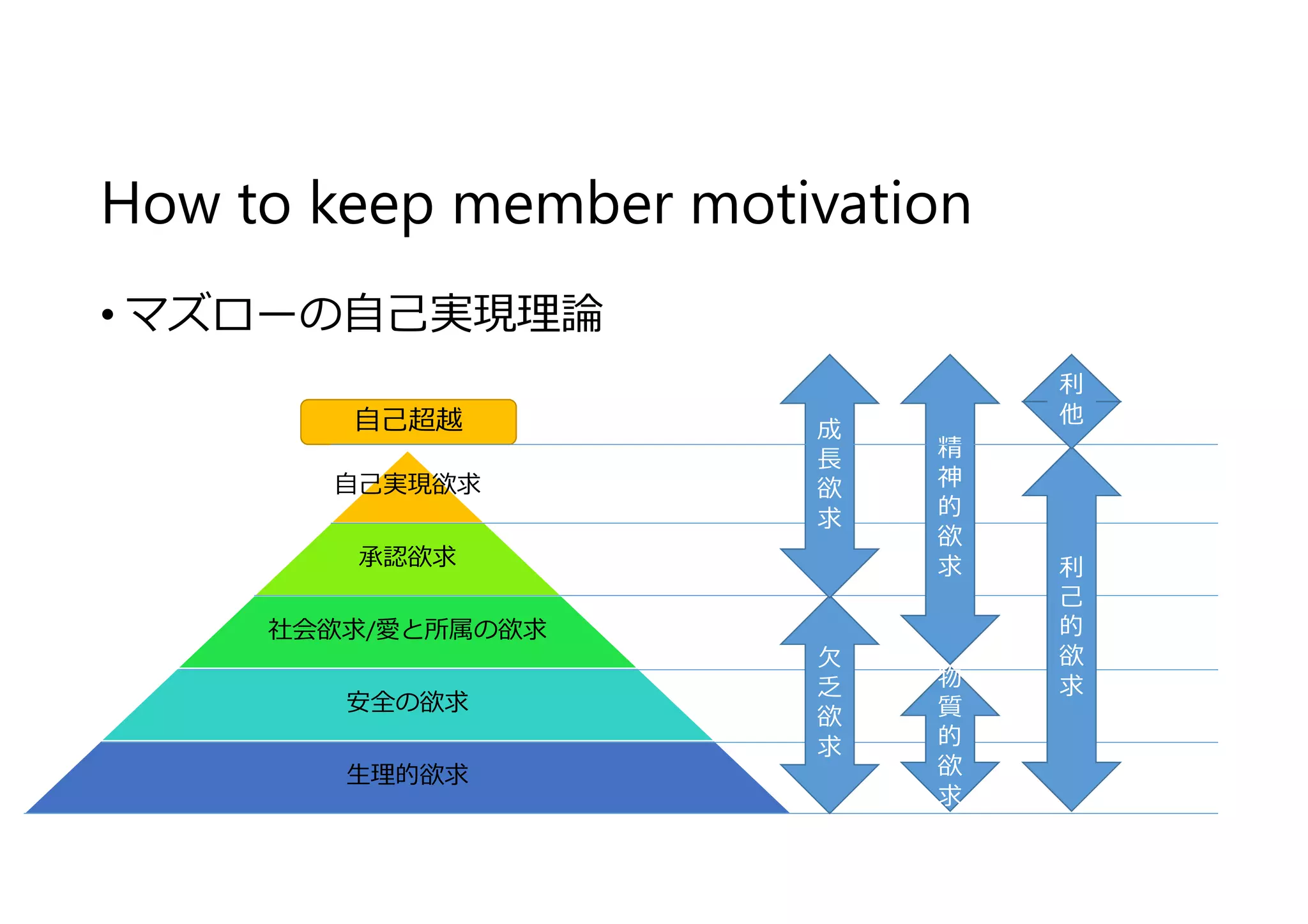 How to keep member motivation

• マズローの自己実現理論

自己超越

自己実現欲求

承認欲求

社会欲求/愛と所属の欲求

安全の欲求

生理的欲求

成長欲求

欠乏欲求

精神的欲求

物質的欲求

利他

利己的欲求